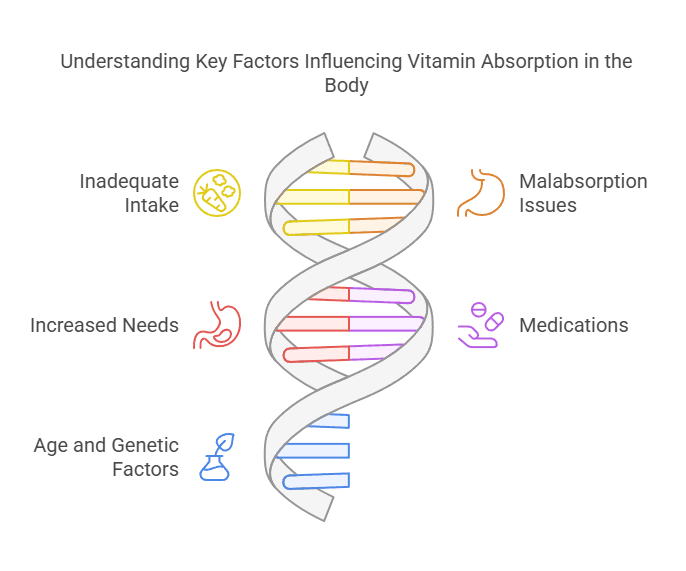 Understanding Key Factors Influencing Vitamin Absorption in the Body

Inadequate Intake

Malabsorption Issues

Increased Needs

Medications

Age and Genetic Factors